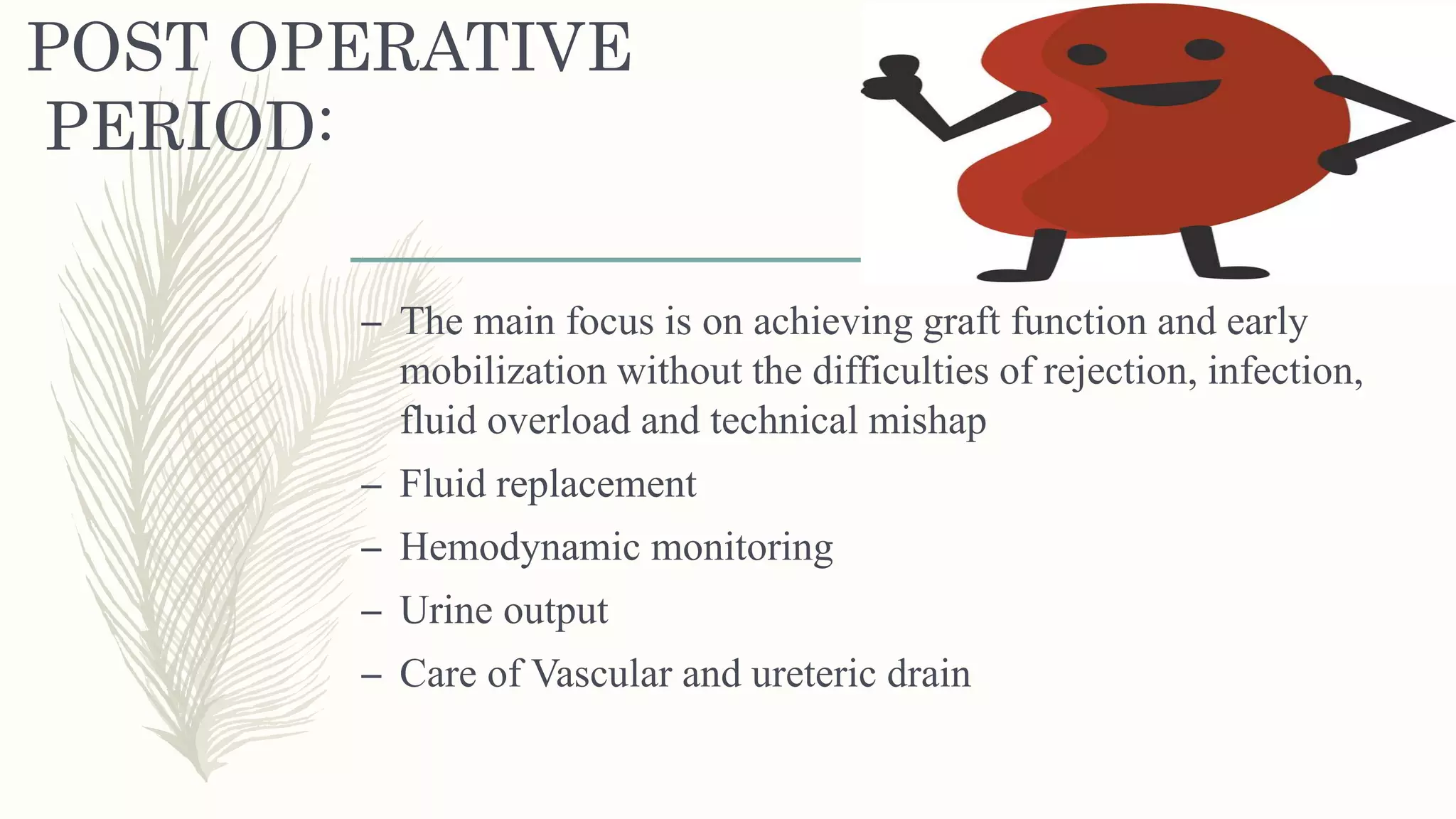 POST OPERATIVE PERIOD:

– The main focus is on achieving graft function and early mobilization without the difficulties of rejection, infection, fluid overload and technical mishap

– Fluid replacement

– Hemodynamic monitoring

– Urine output

– Care of Vascular and ureteric drain